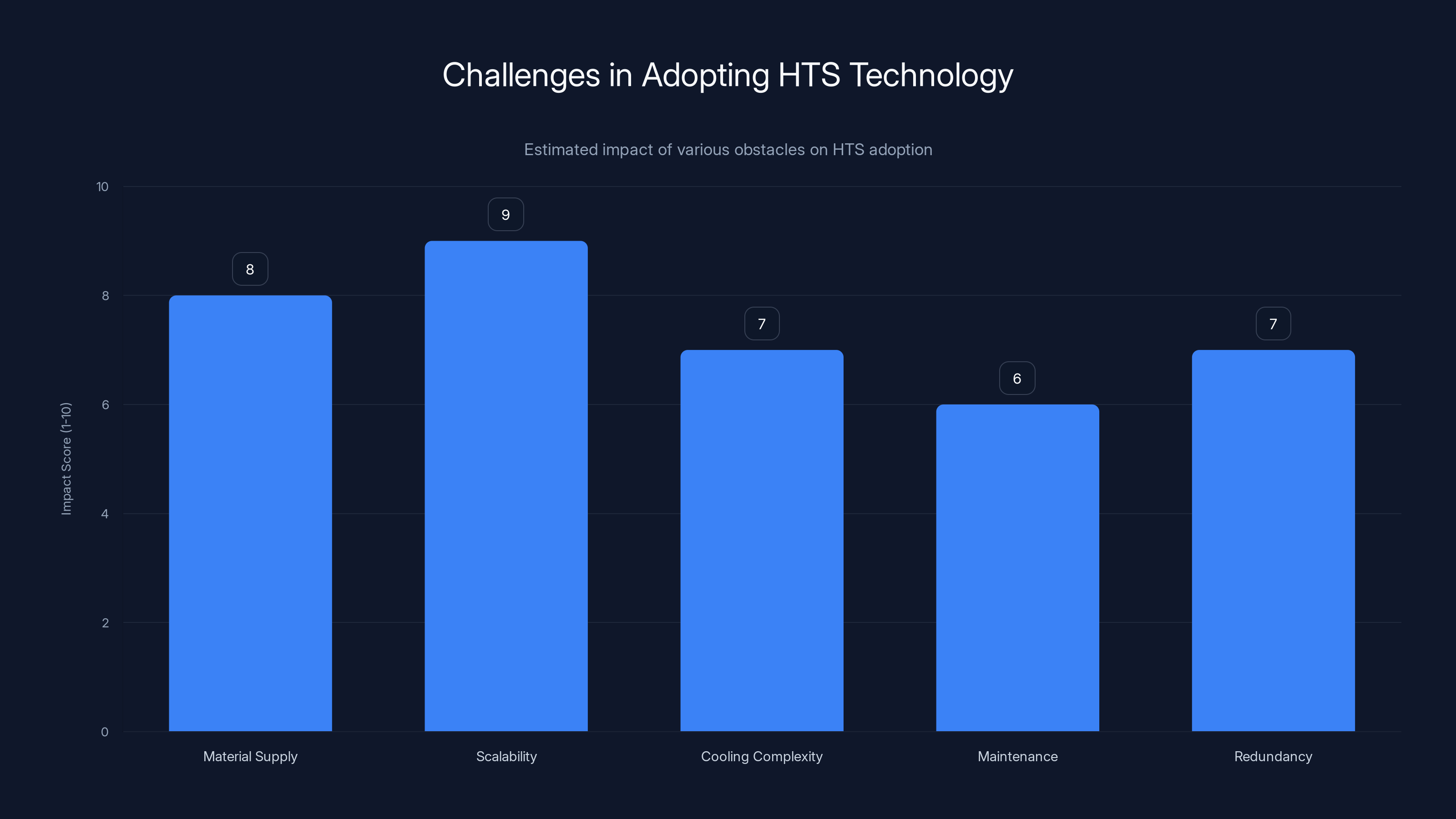 Challenges in Adopting HTS Technology

Estimated impact of various obstacles on HTS adoption

Impact Score (1-10)

10
8
6
4
2
0

8
9
7
6
7

Material Supply
Scalability
Cooling Complexity
Maintenance
Redundancy